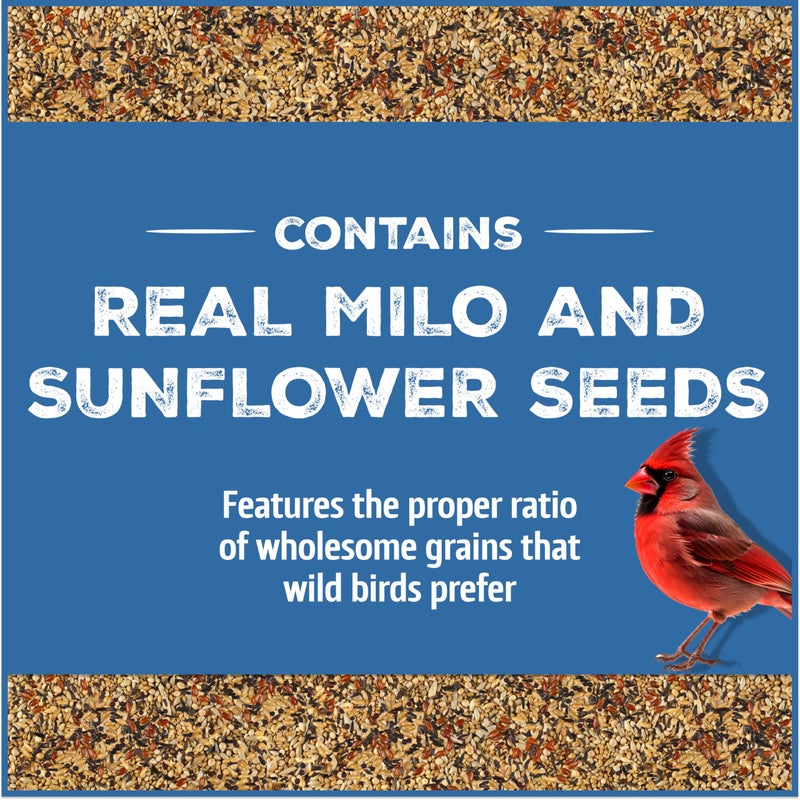 CONTAINS

REAL MILO AND SUNFLOWER SEEDS

Features the proper ratio of wholesome grains that wild birds prefer